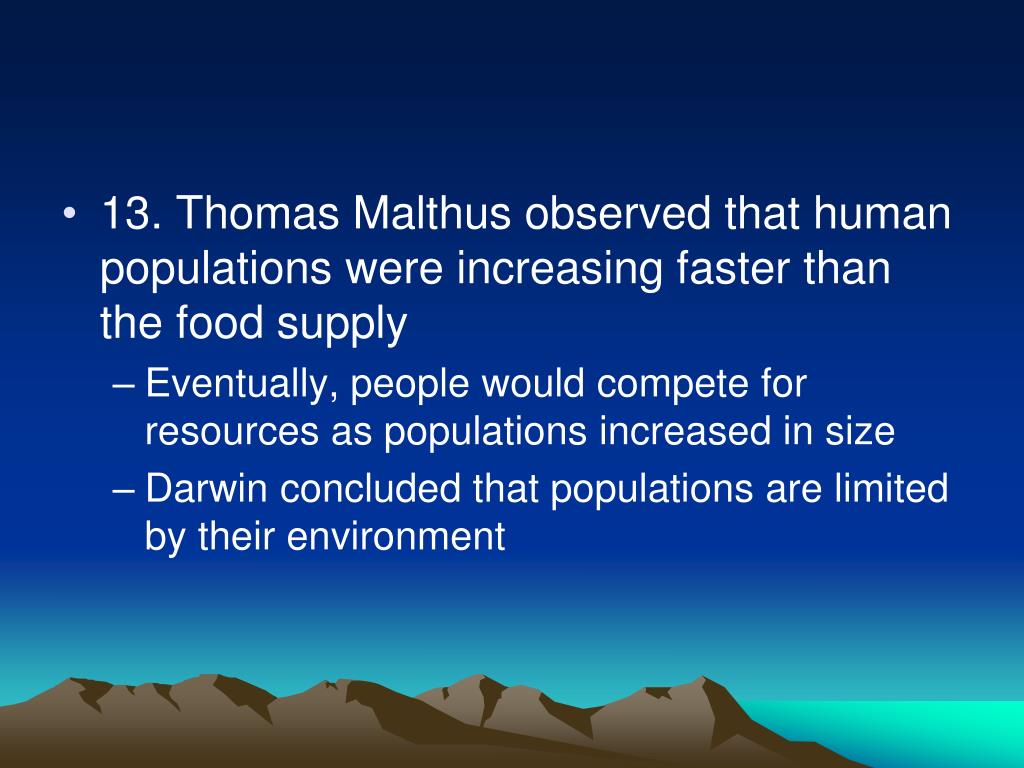 • 13. Thomas Malthus observed that human populations were increasing faster than the food supply

– Eventually, people would compete for resources as populations increased in size

– Darwin concluded that populations are limited by their environment